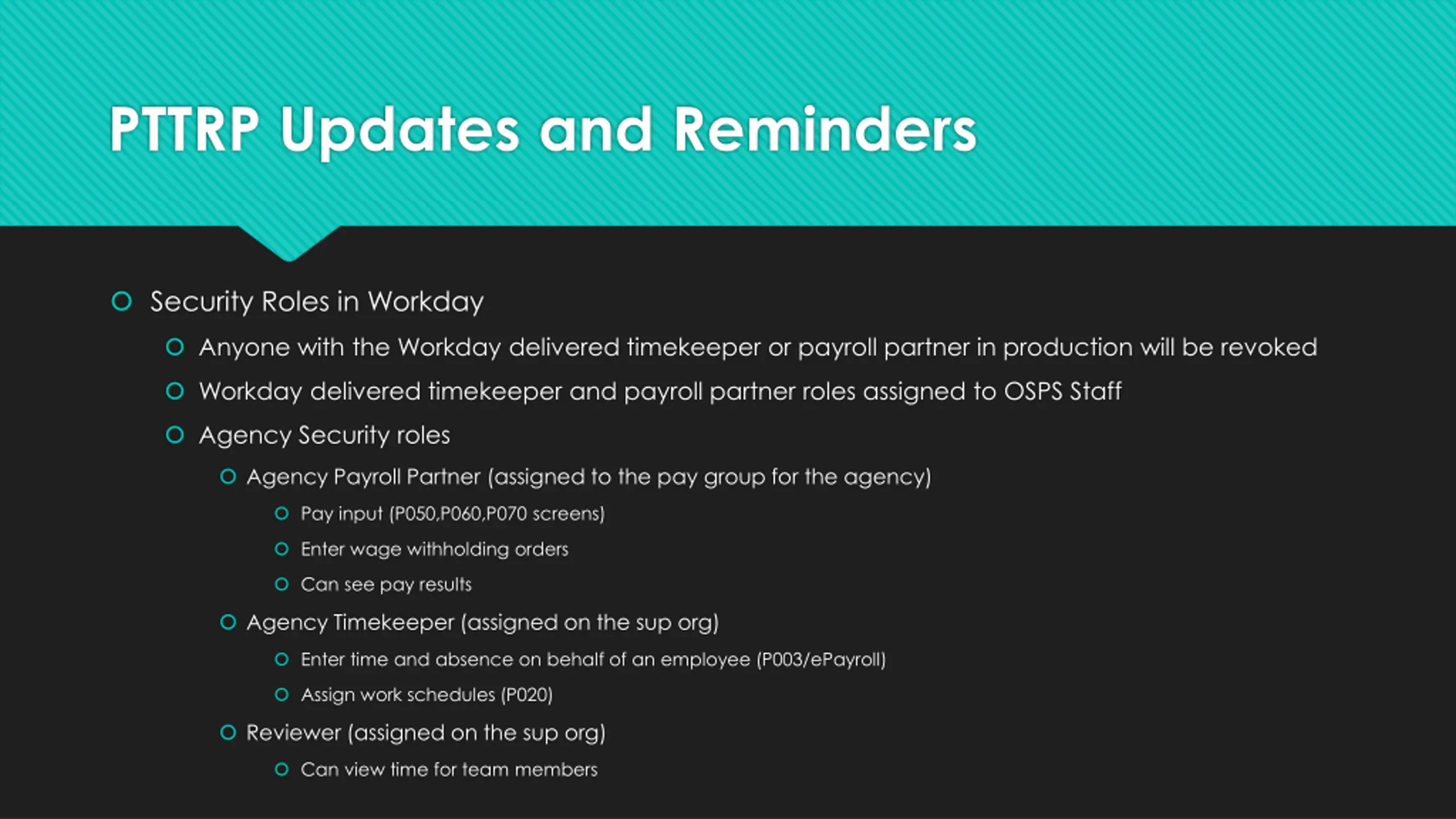 PTTRP Updates and Reminders

Security Roles in Workday

Anyone with the Workday delivered timekeeper or payroll partner in production will be revoked

Workday delivered timekeeper and payroll partner roles assigned to OSPS Staff

Agency Security roles

Agency Payroll Partner (assigned to the pay group for the agency)

Pay input (P050,P060,P070 screens)

Enter wage withholding orders

Can see pay results

Agency Timekeeper (assigned on the sup org)

Enter time and absence on behalf of an employee (P003/ePayroll)

Assign work schedules (P020)

Reviewer (assigned on the sup org)

Can view time for team members